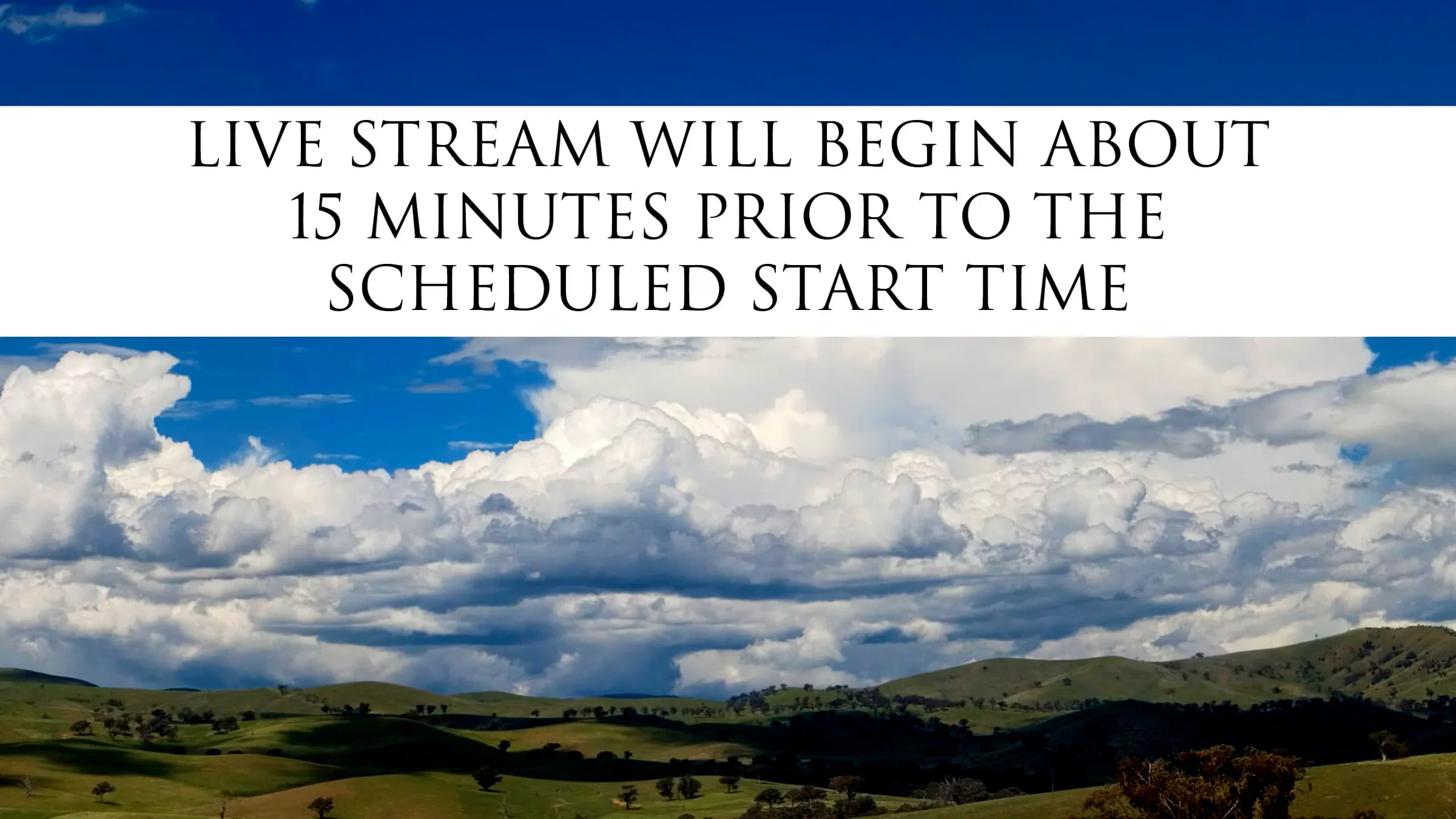 LIVE STREAM WILL BEGIN ABOUT 15 MINUTES PRIOR TO THE SCHEDULED START TIME